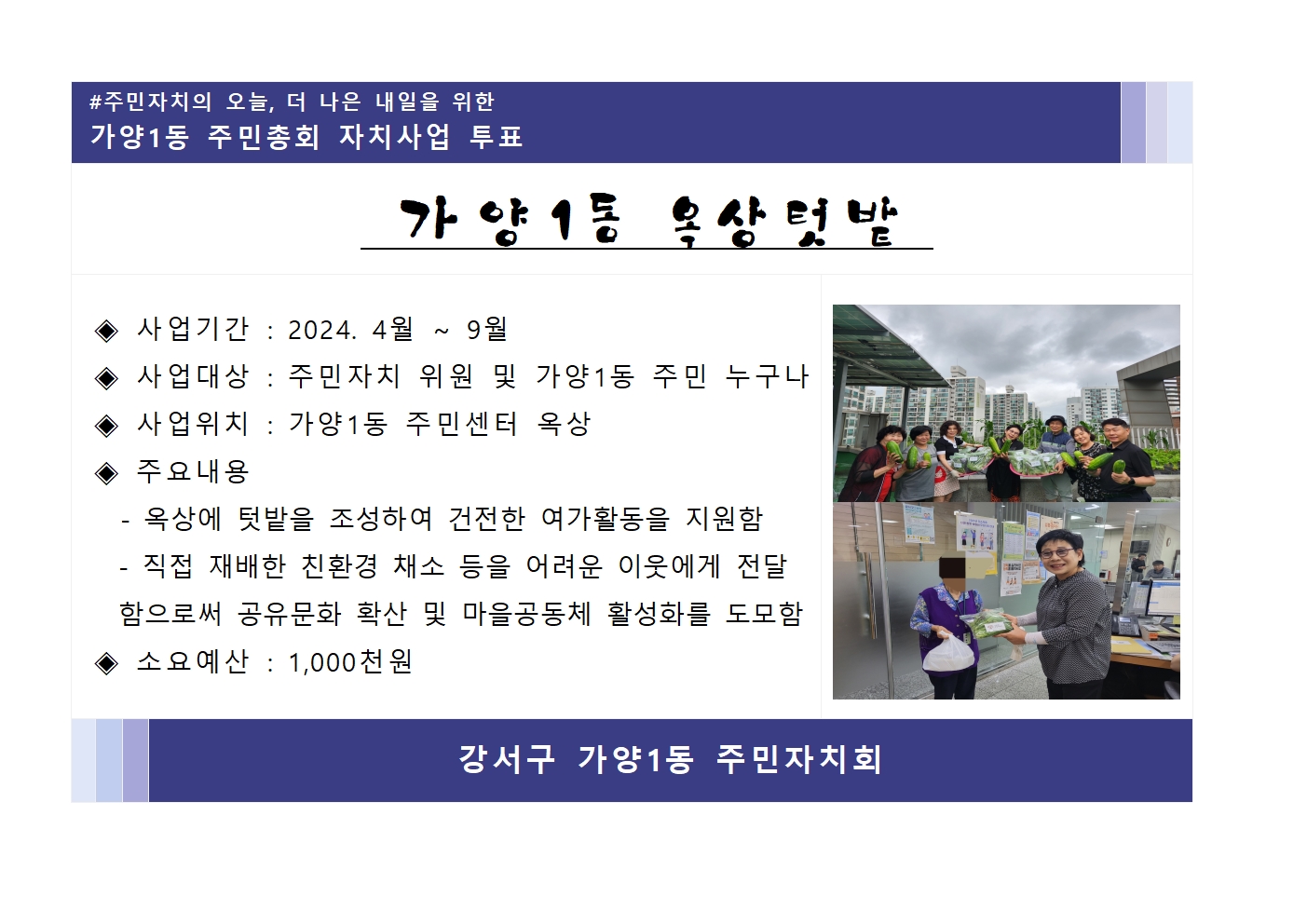 #주민자치의 오늘, 더 나은 내일을 위한
가양1동 주민총회 자치사업 투표

가양1동 옥상텃밭

◈ 사업기간 : 2024. 4월 ~ 9월
◈ 사업대상 : 주민자치 위원 및 가양1동 주민 누구나
◈ 사업위치 : 가양1동 주민센터 옥상
◈ 주요내용
- 옥상에 텃밭을 조성하여 건전한 여가활동을 지원함
- 직접 재배한 친환경 채소 등을 어려운 이웃에게 전달함으로써 공유문화 확산 및 마을공동체 활성화를 도모함
◈ 소요예산 : 1,000천원

강서구 가양1동 주민자치회